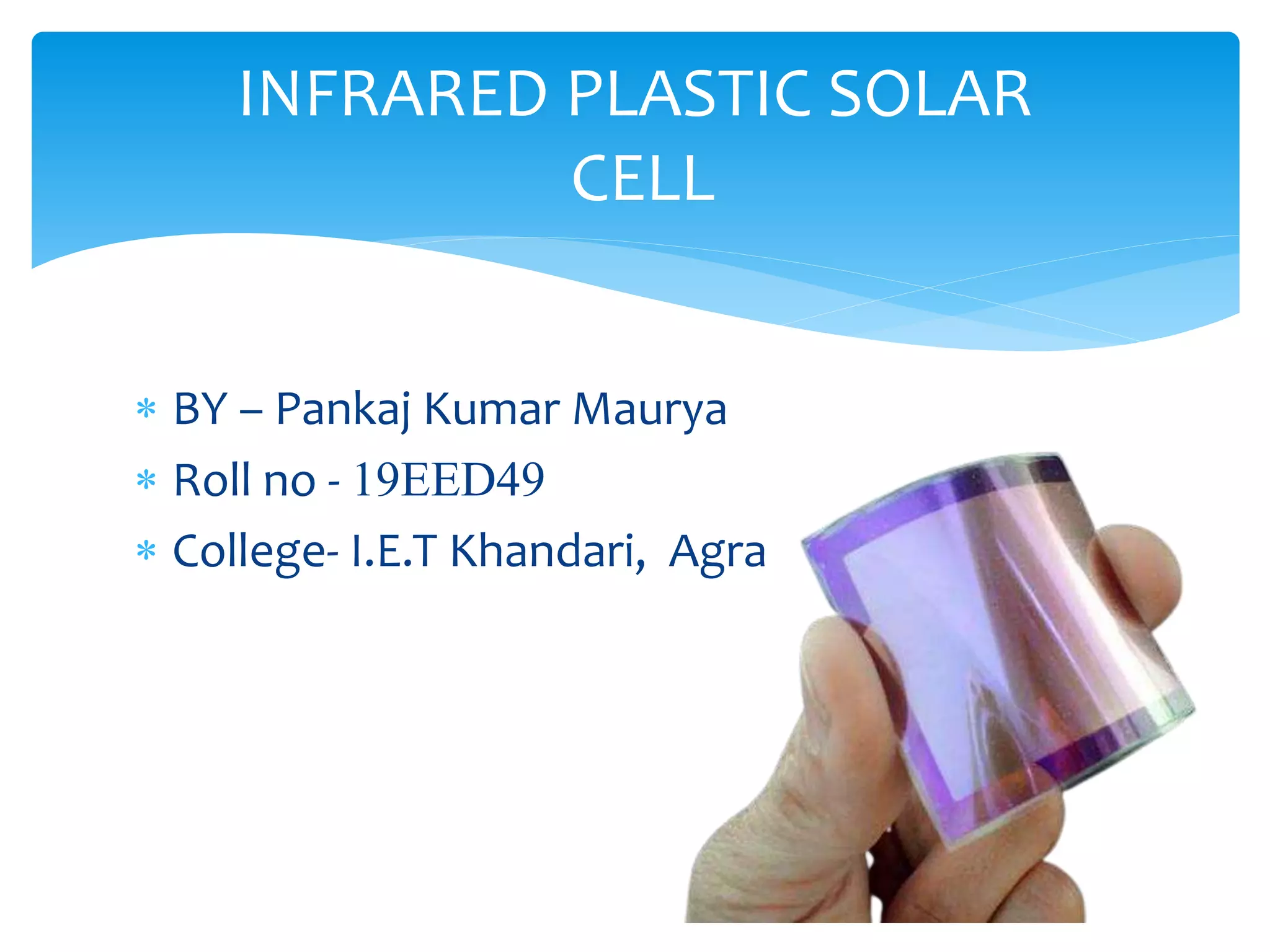 INFRARED PLASTIC SOLAR CELL

* BY – Pankaj Kumar Maurya
* Roll no - 19EED49
* College- I.E.T Khandari, Agra